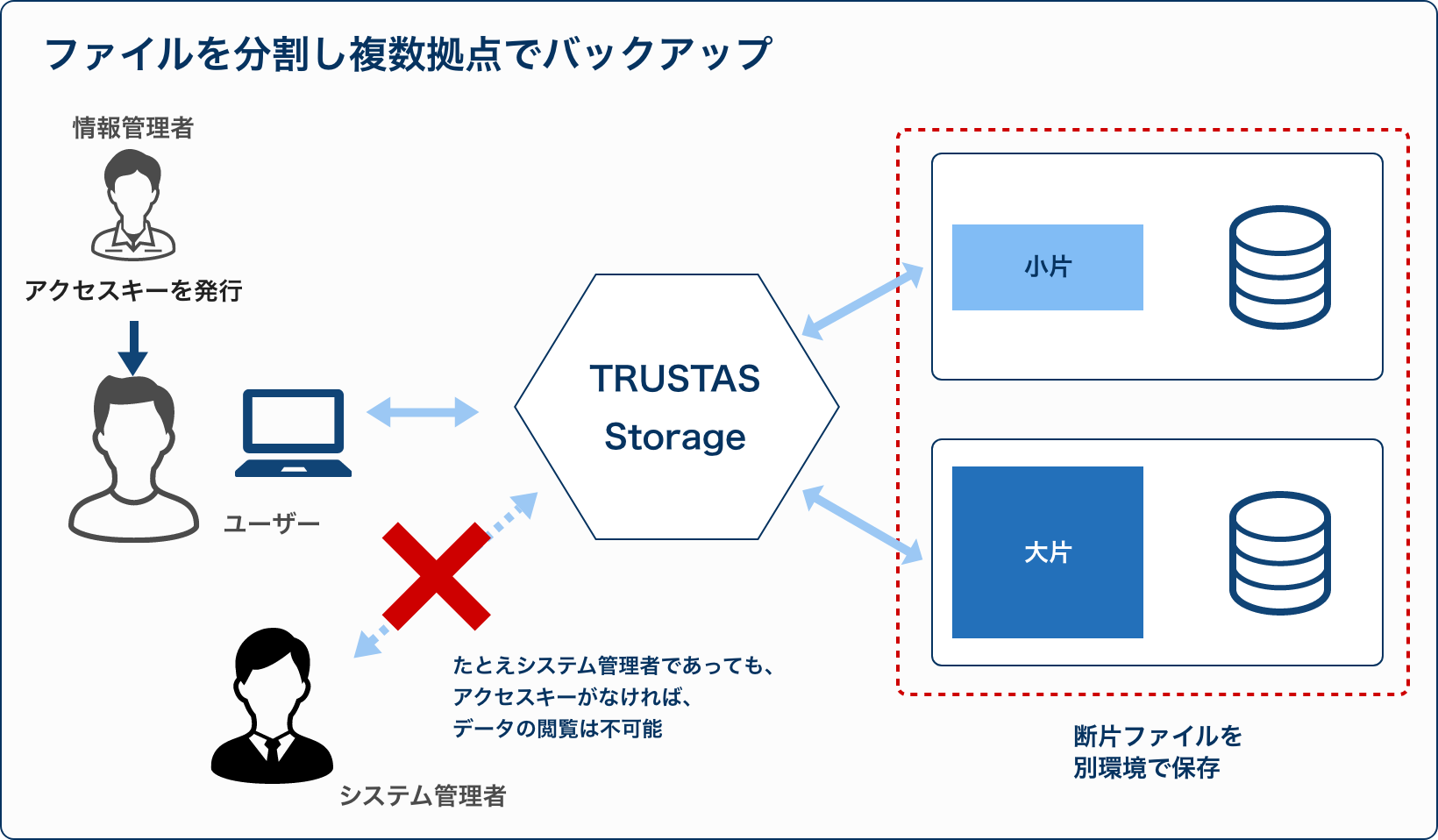 ファイルを分割し複数拠点でバックアップ

情報管理者

アクセスキーを発行

ユーザー

TRUSTAS Storage

小片

大片

たとえシステム管理者であっても、アクセスキーがなければ、データの閲覧は不可能

システム管理者

断片ファイルを別環境で保存